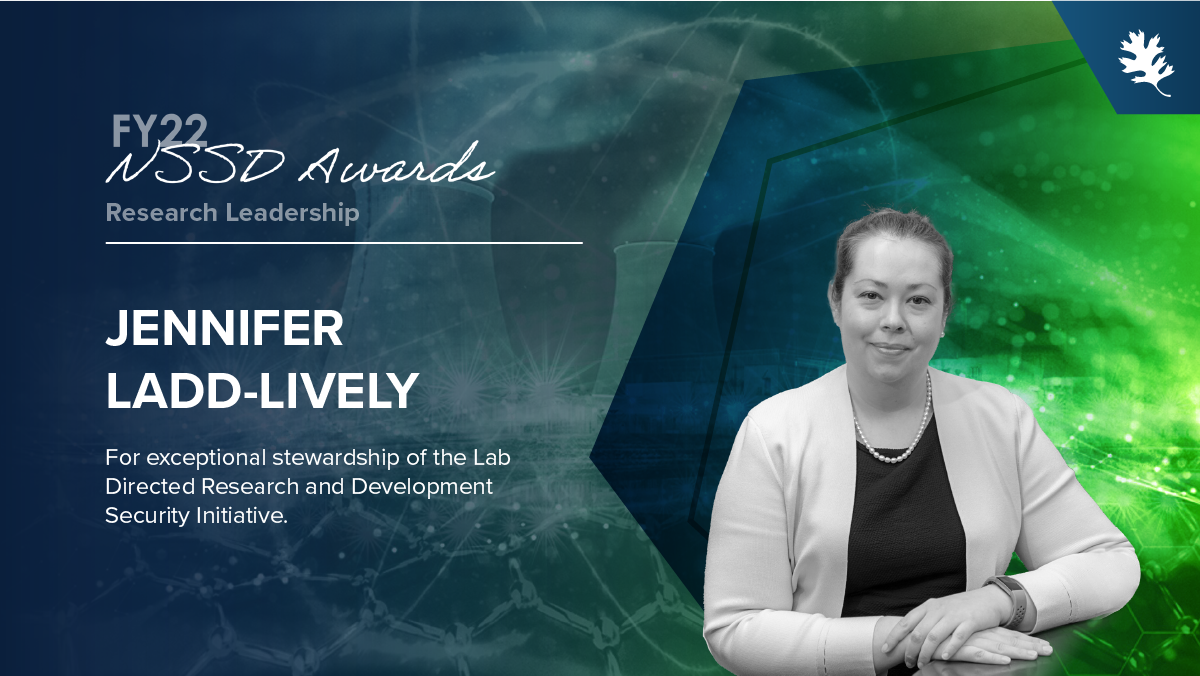 FY22
NSSD Awards
Research Leadership

JENNIFER LADD-LIVELY

For exceptional stewardship of the Lab Directed Research and Development Security Initiative.